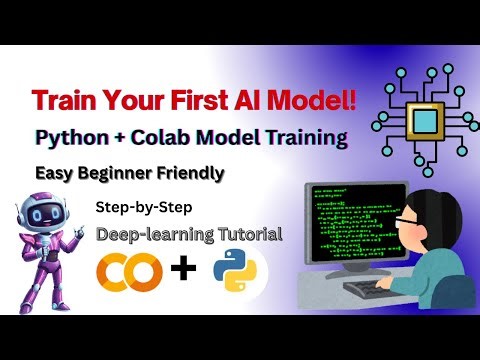 Train Your First AI Model!

Python + Colab Model Training

Easy Beginner Friendly

Step-by-Step

Deep-learning Tutorial

CO +